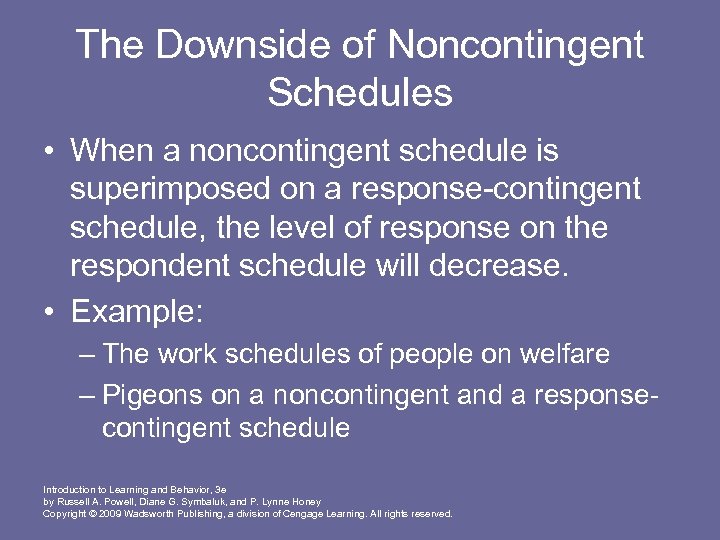 The Downside of Noncontingent Schedules

• When a noncontingent schedule is superimposed on a response-contingent schedule, the level of response on the respondent schedule will decrease.

• Example:

– The work schedules of people on welfare

– Pigeons on a noncontingent and a response-contingent schedule

Introduction to Learning and Behavior, 3e
by Russell A. Powell, Diane G. Symbaluk, and P. Lynne Honey
Copyright © 2009 Wadsworth Publishing, a division of Cengage Learning. All rights reserved.